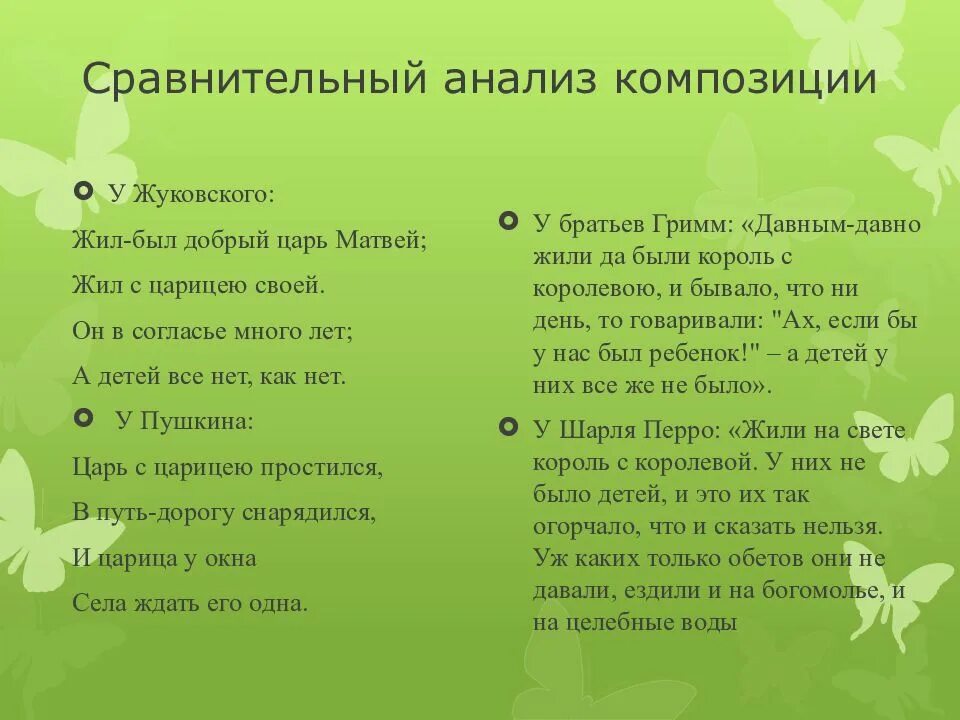 Сравнительный анализ композиции

У Жуковского:

Жил-был добрый царь Матвей;

Жил с царицею своей.

Он в согласье много лет;

А детей все нет, как нет.

У Пушкина:

Царь с царицею простился,

В путь-дорогу снарядился,

И царица у окна

Села ждать его одна.

У братьев Гримм: «Давным-давно жили да были король с королевою, и бывало, что ни день, то говаривали: "Ах, если бы у нас был ребенок!" – а детей у них все же не было».

У Шарля Перро: «Жили на свете король с королевой. У них не было детей, и это их так огорчало, что и сказать нельзя. Уж каких только обетов они не давали, ездили и на богомолье, и на целебные воды